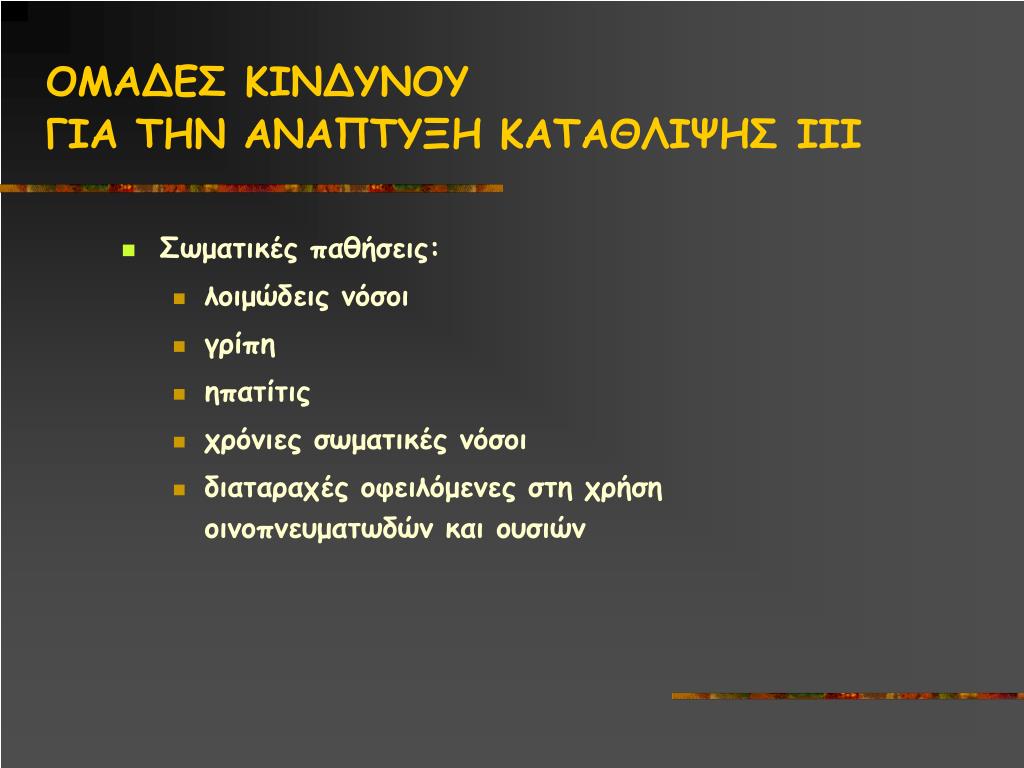 ΟΜΑΔΕΣ ΚΙΝΔΥΝΟΥ
ΓΙΑ ΤΗΝ ΑΝΑΠΤΥΞΗ ΚΑΤΑΘΛΙΨΗΣ ΙΙΙ

Σωματικές παθήσεις:

λοιμώδεις νόσοι

γρίπη

ηπατίτις

χρόνιες σωματικές νόσοι

διαταραχές οφειλόμενες στη χρήση οινοπνευματωδών και ουσιών